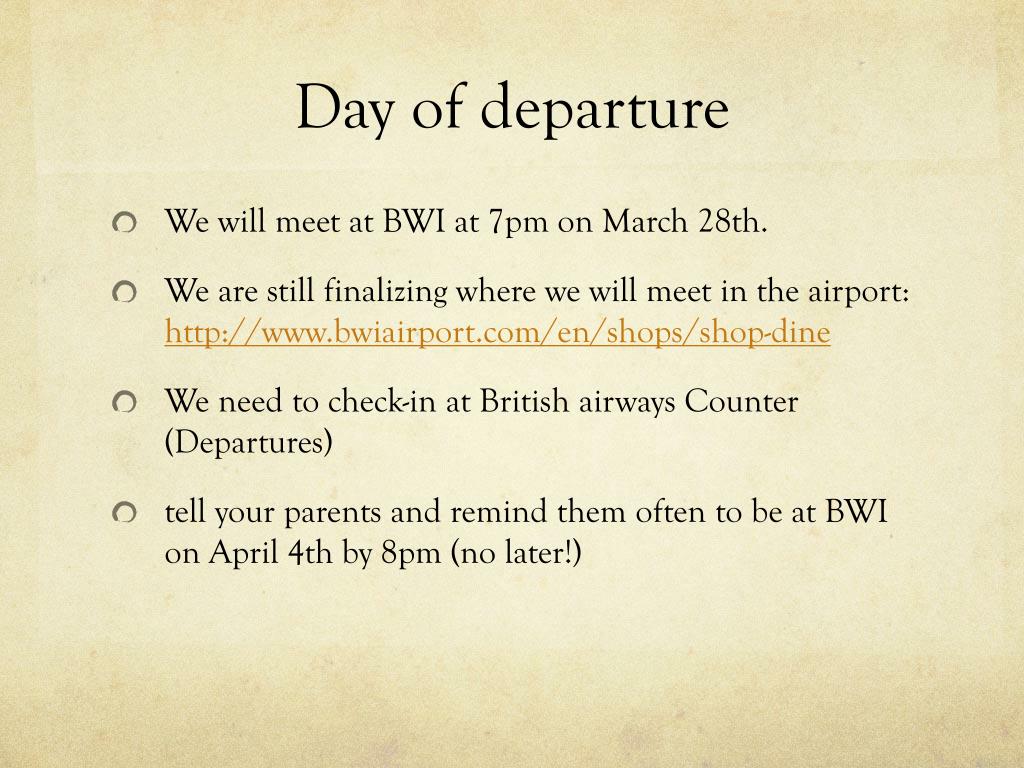 Day of departure

We will meet at BWI at 7pm on March 28th.

We are still finalizing where we will meet in the airport: http://www.bwiairport.com/en/shops/shop-dine

We need to check-in at British airways Counter (Departures)

tell your parents and remind them often to be at BWI on April 4th by 8pm (no later!)